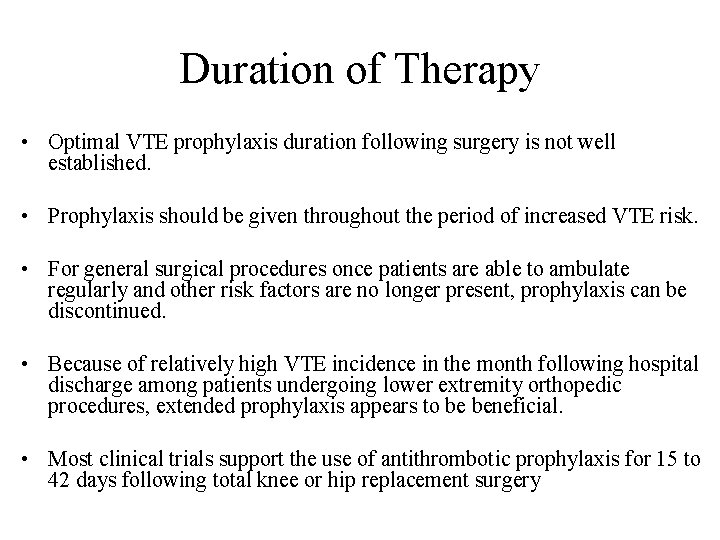 Duration of Therapy

• Optimal VTE prophylaxis duration following surgery is not well established.

• Prophylaxis should be given throughout the period of increased VTE risk.

• For general surgical procedures once patients are able to ambulate regularly and other risk factors are no longer present, prophylaxis can be discontinued.

• Because of relatively high VTE incidence in the month following hospital discharge among patients undergoing lower extremity orthopedic procedures, extended prophylaxis appears to be beneficial.

• Most clinical trials support the use of antithrombotic prophylaxis for 15 to 42 days following total knee or hip replacement surgery